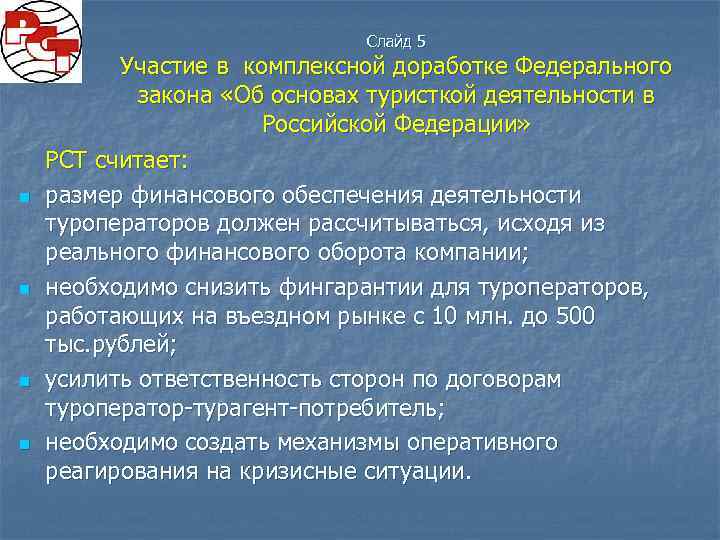 РСТ

Слайд 5

Участие в комплексной доработке Федерального закона «Об основах туристкой деятельности в Российской Федерации»

РСТ считает:

размер финансового обеспечения деятельности туроператоров должен рассчитываться, исходя из реального финансового оборота компании;

необходимо снизить фингарантии для туроператоров, работающих на въездном рынке с 10 млн. до 500 тыс.рублей;

усилить ответственность сторон по договорам туроператор-турагент-потребитель;

необходимо создать механизмы оперативного реагирования на кризисные ситуации.